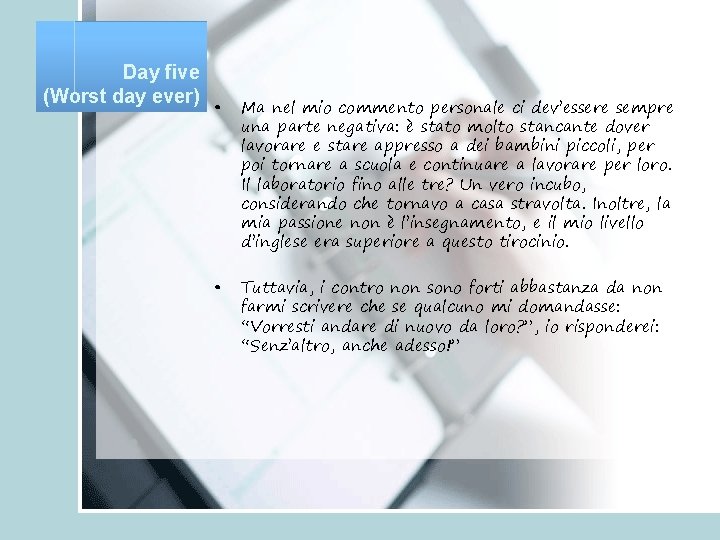 Day five
(Worst day ever)

• Ma nel mio commento personale ci dev'essere sempre una parte negativa: è stato molto stancante dover lavorare e stare appresso a dei bambini piccoli, per poi tornare a scuola e continuare a lavorare per loro. Il laboratorio fino alle tre? Un vero incubo, considerando che tornavo a casa stravolta. Inoltre, la mia passione non è l'insegnamento, e il mio livello d'inglese era superiore a questo tirocinio.

• Tuttavia, i contro non sono forti abbastanza da non farmi scrivere che se qualcuno mi domandasse: "Vorresti andare di nuovo da loro?", io risponderei: "Senz'altro, anche adesso!"